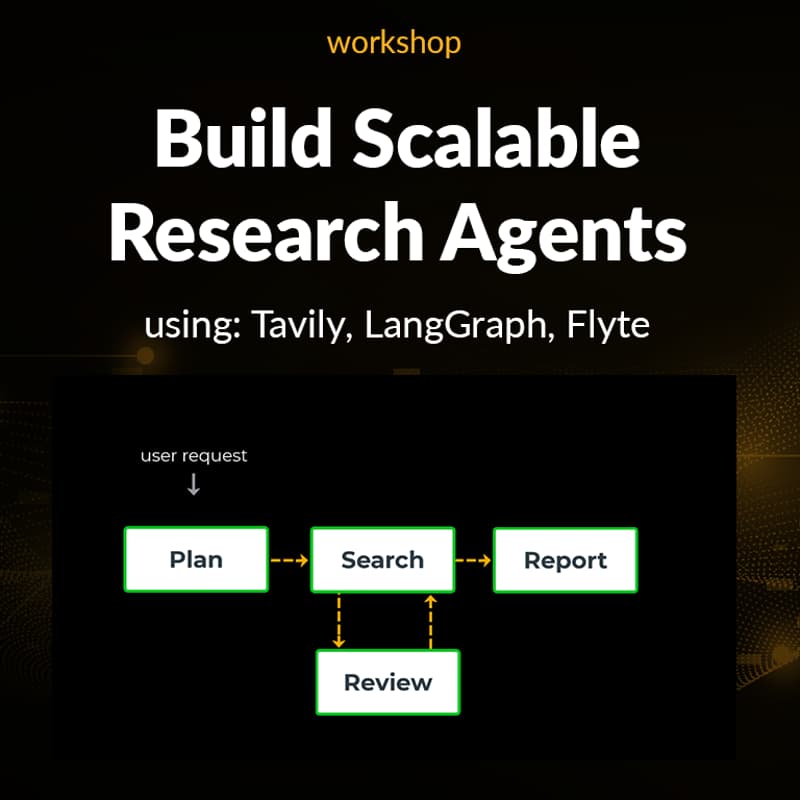 workshop

Build Scalable Research Agents

using: Tavily, LangGraph, Flyte

user request

Plan

Search

Report

Review